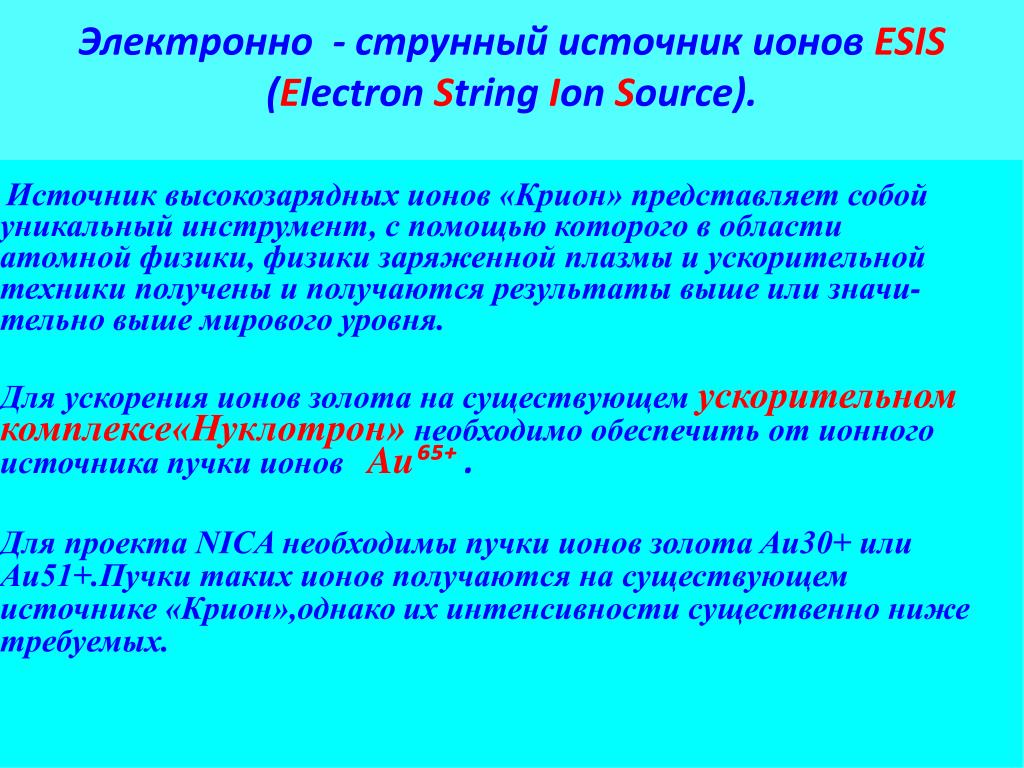 Электронно - струнный источник ионов ESIS (Electron String Ion Source).

Источник высокозарядных ионов «Крион» представляет собой уникальный инструмент, с помощью которого в области атомной физики, физики заряженной плазмы и ускорительной техники получены и получаются результаты выше или значительно выше мирового уровня.

Для ускорения ионов золота на существующем ускорительном комплексе«Нуклотрон» необходимо обеспечить от ионного источника пучки ионов $Au^{65+}$ .

Для проекта NICA необходимы пучки ионов золота Au30+ или Au51+.Пучки таких ионов получаются на существующем источнике «Крион»,однако их интенсивности существенно ниже требуемых.